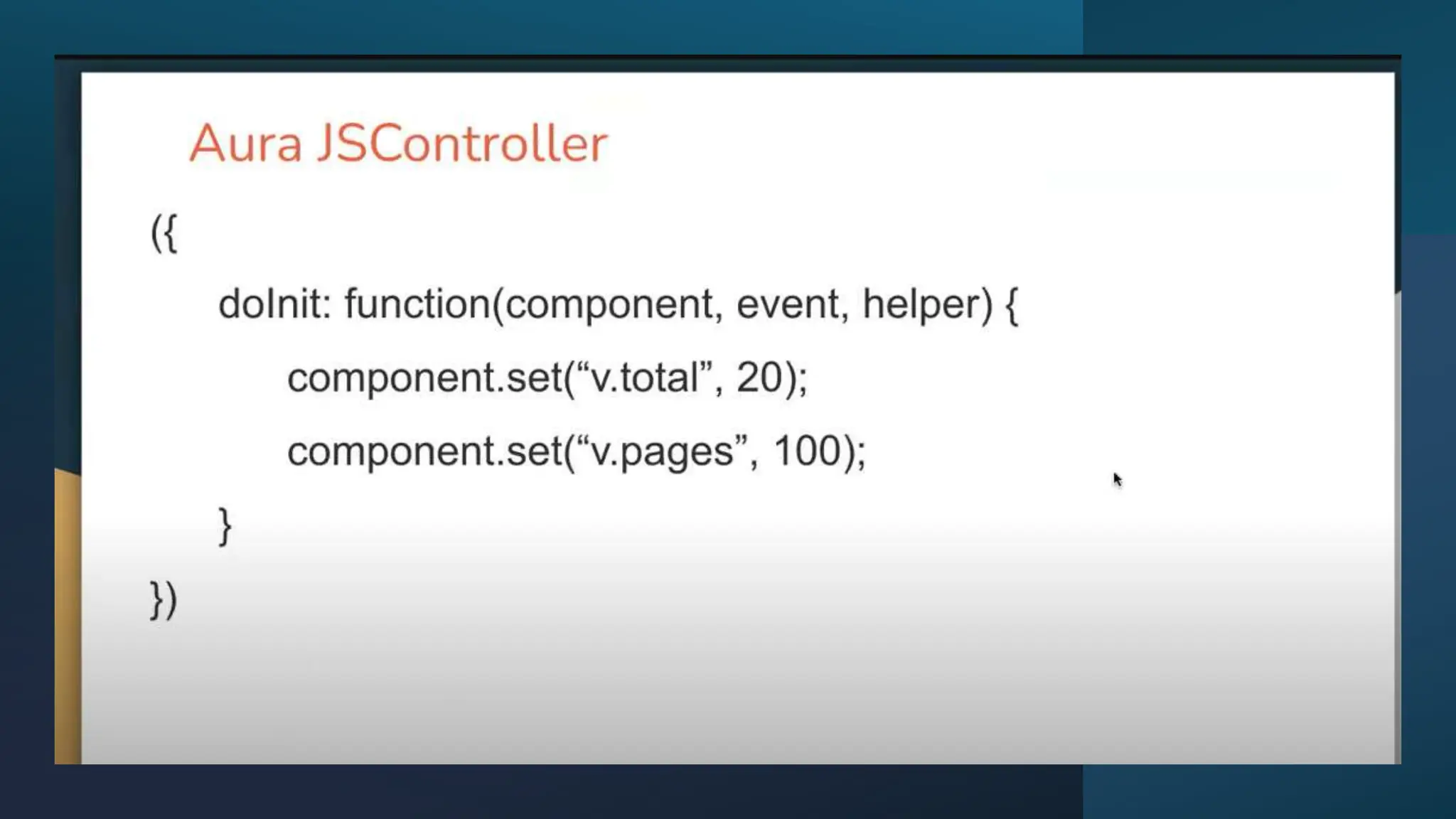 Aura JSController

({

doInit: function(component, event, helper) {

component.set(“v.total”, 20);

component.set(“v.pages”, 100);

}

})